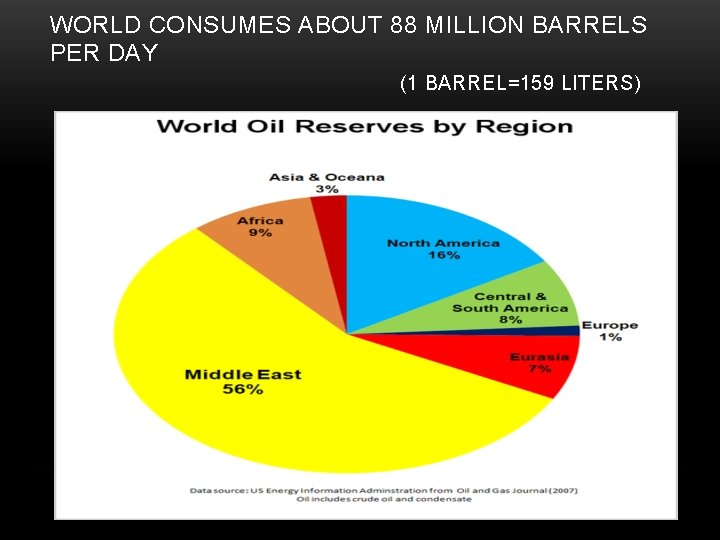 WORLD CONSUMES ABOUT 88 MILLION BARRELS PER DAY

(1 BARREL=159 LITERS)

World Oil Reserves by Region

Asia & Oceana
3%

Africa
9%

North America
16%

Central & South America
8%

Europe
1%

Eurasia
7%

Middle East
56%

Data source: US Energy Information Adminstration from Oil and Gas Journal (2007)
Oil includes crude oil and condensate